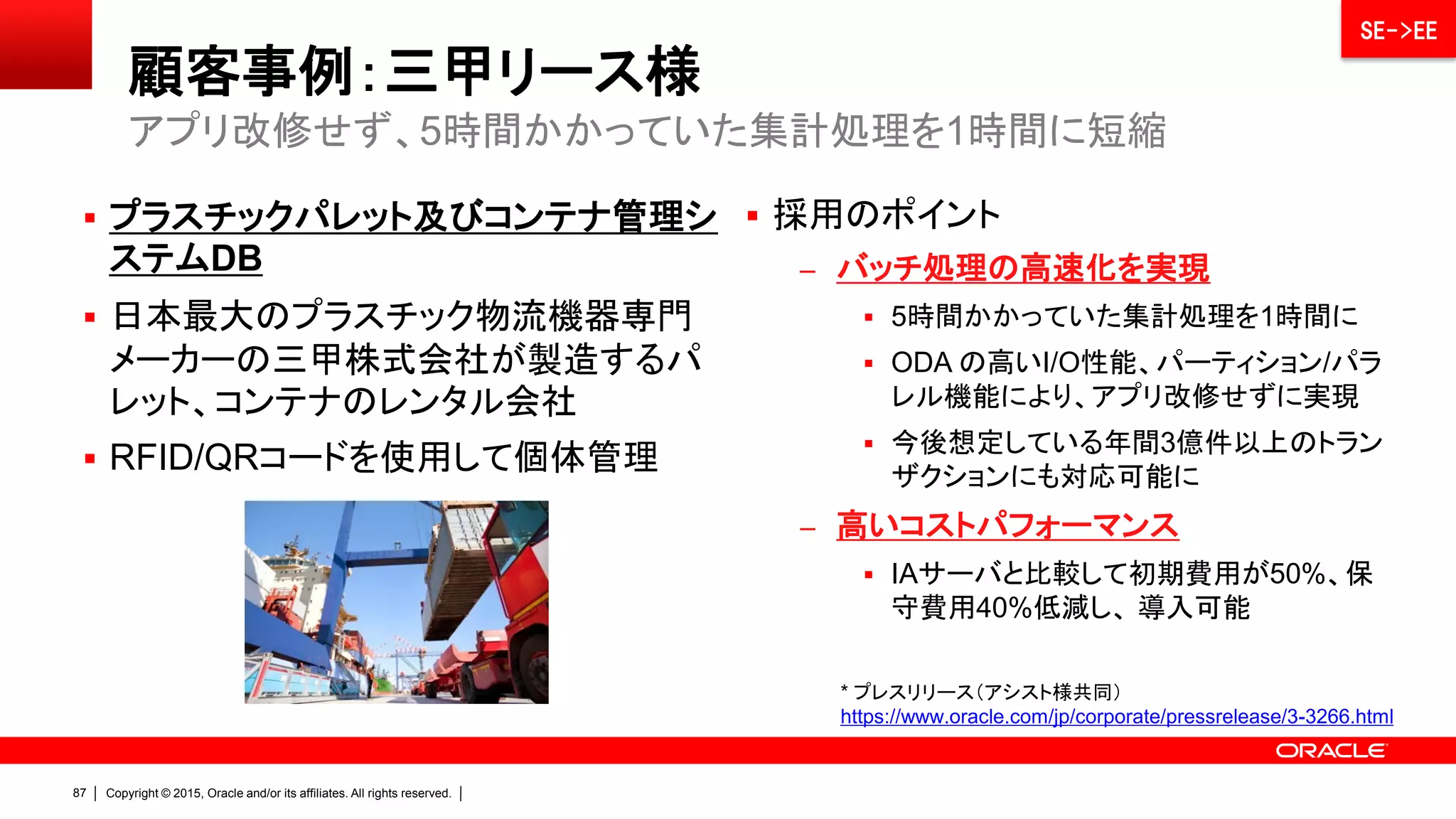 SE->EE

顧客事例:三甲リース様

アプリ改修せず、5時間かかっていた集計処理を1時間に短縮

▪ プラスチックパレット及びコンテナ管理システムDB

▪ 日本最大のプラスチック物流機器専門メーカーの三甲株式会社が製造するパレット、コンテナのレンタル会社

▪ RFID/QRコードを使用して個体管理

▪ 採用のポイント

– バッチ処理の高速化を実現

▪ 5時間かかっていた集計処理を1時間に

▪ ODA の高いI/O性能、パーティション/パラレル機能により、アプリ改修せずに実現

▪ 今後想定している年間3億件以上のトランザクションにも対応可能に

– 高いコストパフォーマンス

▪ IAサーバと比較して初期費用が50%、保守費用40%低減し、導入可能

* プレスリリース(アシスト様共同)
https://www.oracle.com/jp/corporate/pressrelease/3-3266.html

ORACLE

87 | Copyright © 2015, Oracle and/or its affiliates. All rights reserved. |